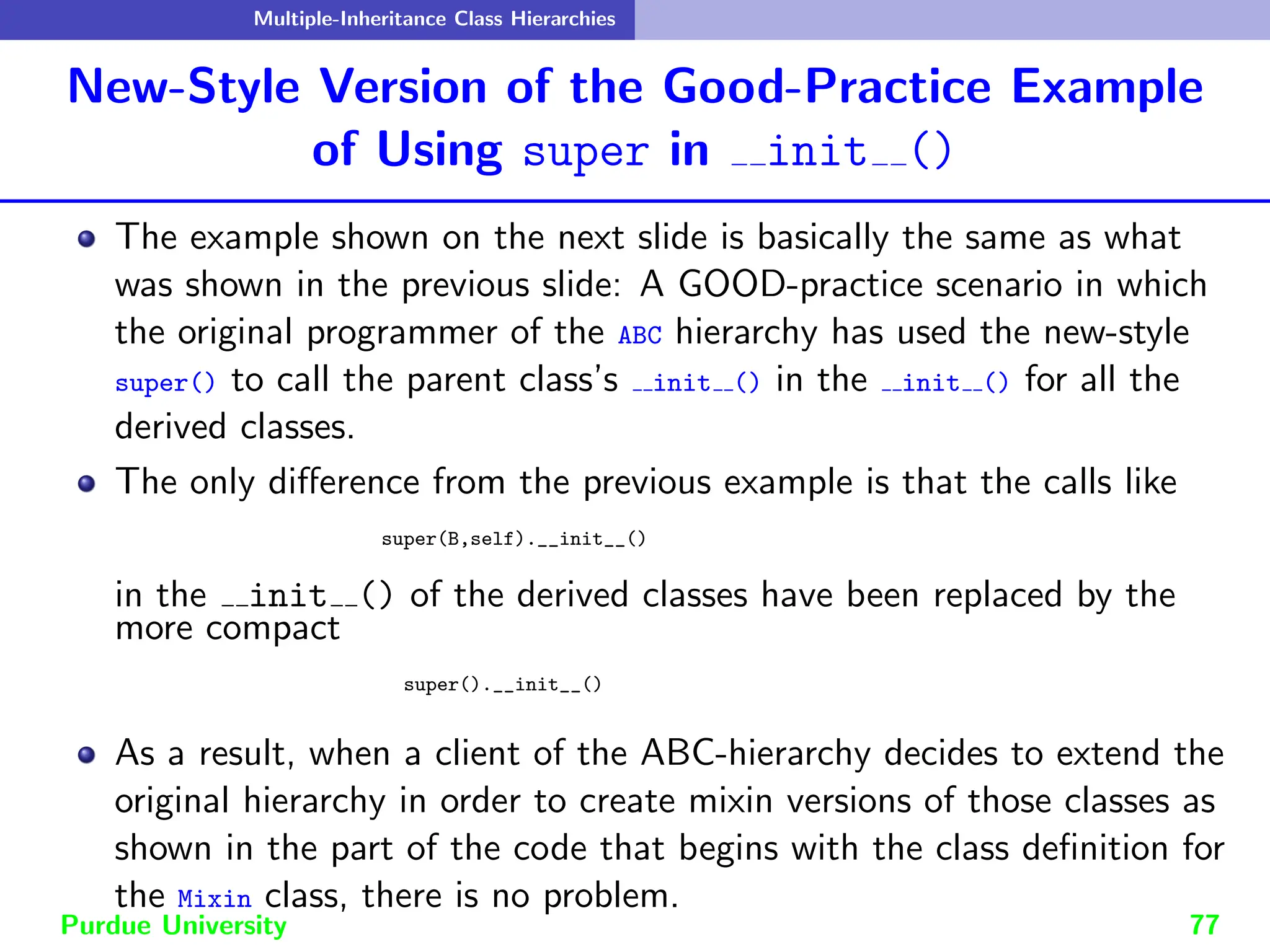 Multiple-Inheritance Class Hierarchies

New-Style Version of the Good-Practice Example of Using super in __init__()

The example shown on the next slide is basically the same as what was shown in the previous slide: A GOOD-practice scenario in which the original programmer of the ABC hierarchy has used the new-style super() to call the parent class's __init__() in the __init__() for all the derived classes.

The only difference from the previous example is that the calls like

super(B,self).__init__()

in the __init__() of the derived classes have been replaced by the more compact

super().__init__()

As a result, when a client of the ABC-hierarchy decides to extend the original hierarchy in order to create mixin versions of those classes as shown in the part of the code that begins with the class definition for the Mixin class, there is no problem.

Purdue University 77